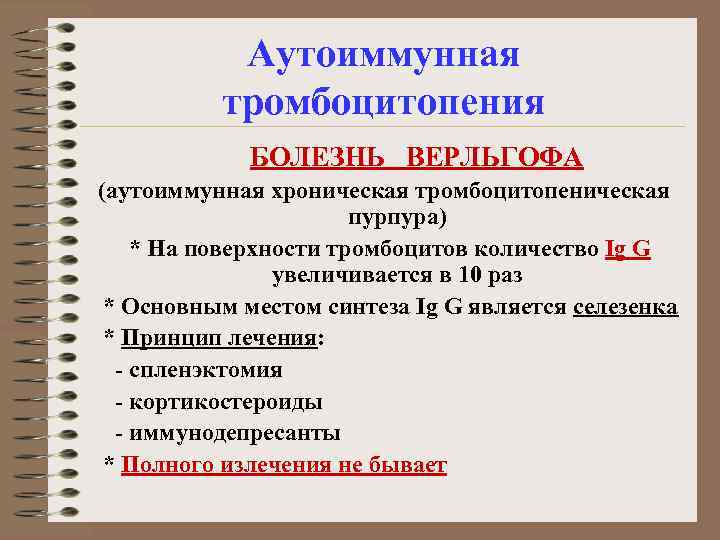 Аутоиммунная тромбоцитопения

БОЛЕЗНЬ ВЕРЛЬГОФА

(аутоиммунная хроническая тромбоцитопеническая пурпура)

* На поверхности тромбоцитов количество Ig G увеличивается в 10 раз

* Основным местом синтеза Ig G является селезенка

* Принцип лечения:

- спленэктомия

- кортикостероиды

- иммунодепресанты

* Полного излечения не бывает